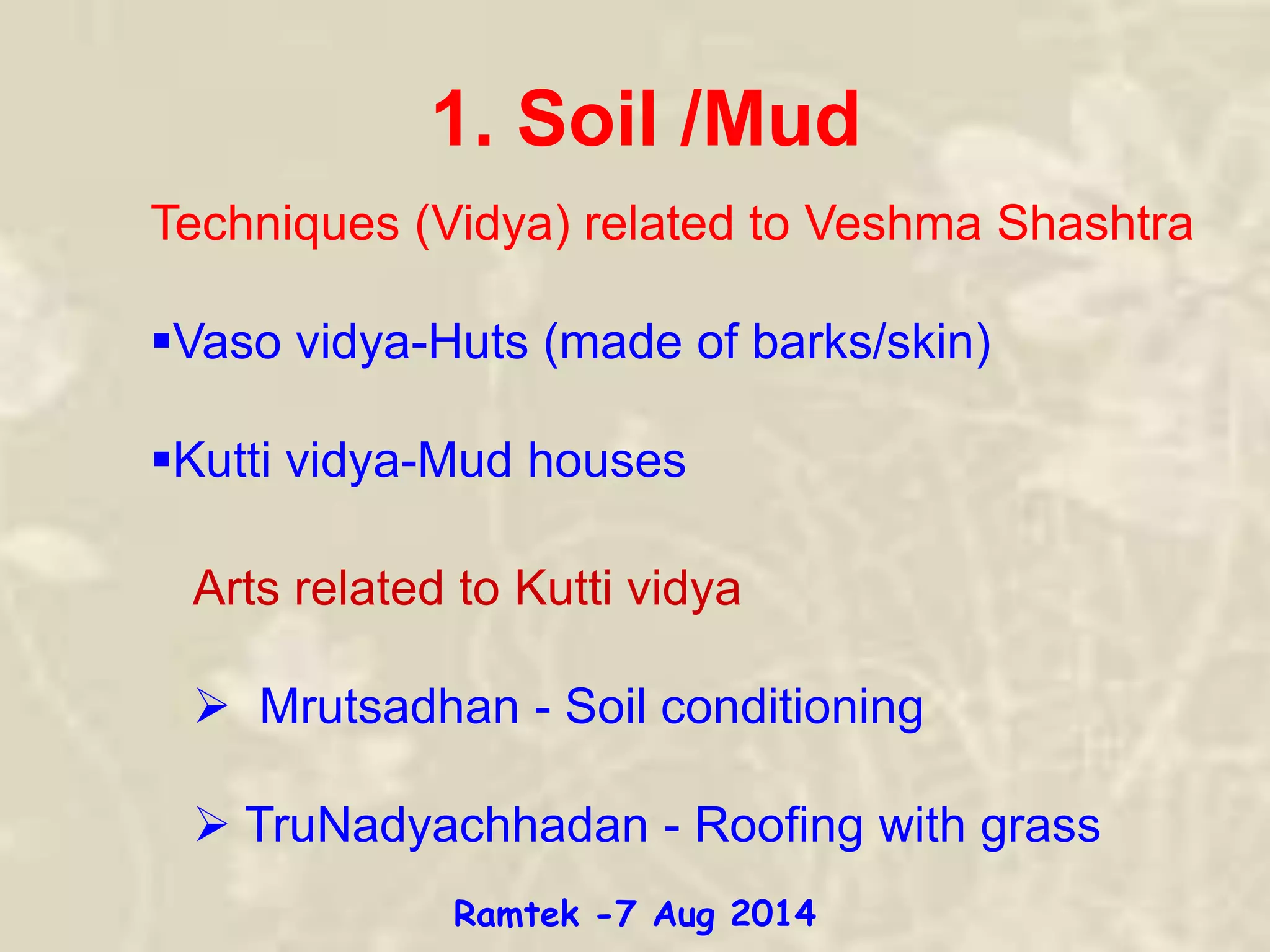 1. Soil /Mud

Techniques (Vidya) related to Veshma Shashtra

▪Vaso vidya-Huts (made of barks/skin)

▪Kutti vidya-Mud houses

Arts related to Kutti vidya

➢ Mrutsadhan - Soil conditioning

➢ TruNadyachhadan - Roofing with grass

Ramtek -7 Aug 2014